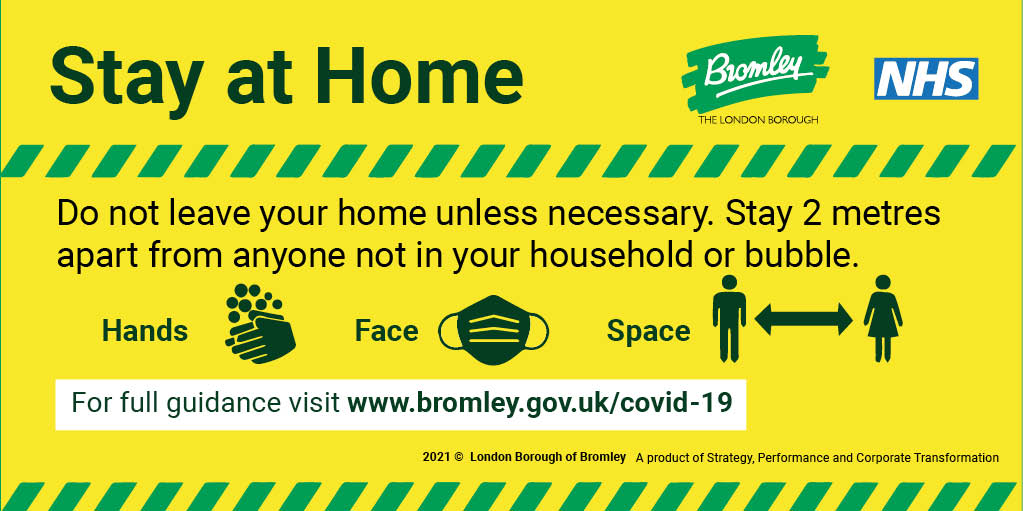 Stay at Home

Bromley
THE LONDON BOROUGH

NHS

Do not leave your home unless necessary. Stay 2 metres apart from anyone not in your household or bubble.

Hands Face Space

For full guidance visit www.bromley.gov.uk/covid-19

2021 © London Borough of Bromley A product of Strategy, Performance and Corporate Transformation